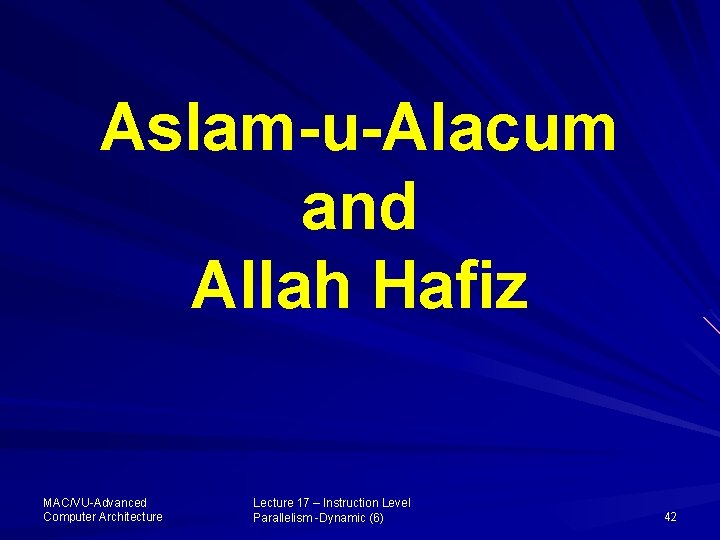 Aslam-u-Alacum
and
Allah Hafiz

MAC/VU-Advanced Computer Architecture

Lecture 17 – Instruction Level Parallelism -Dynamic (6)

42